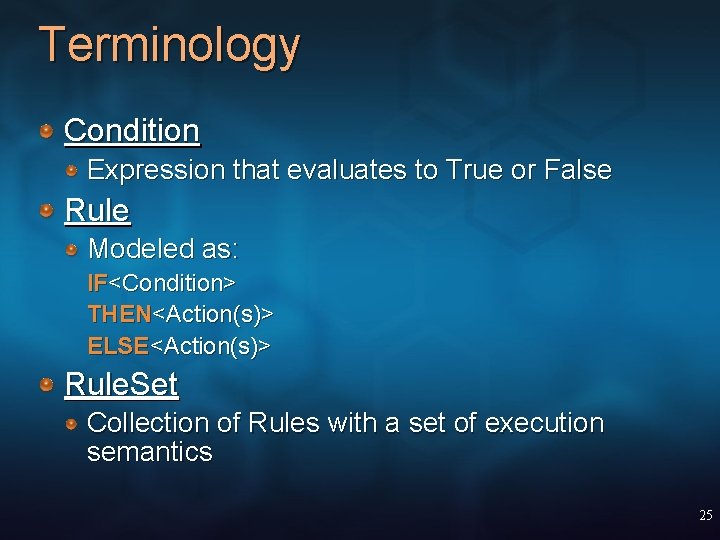 Terminology

Condition

Expression that evaluates to True or False

Rule

Modeled as:

IF<Condition>
THEN<Action(s)>
ELSE<Action(s)>

RuleSet

Collection of Rules with a set of execution semantics

25